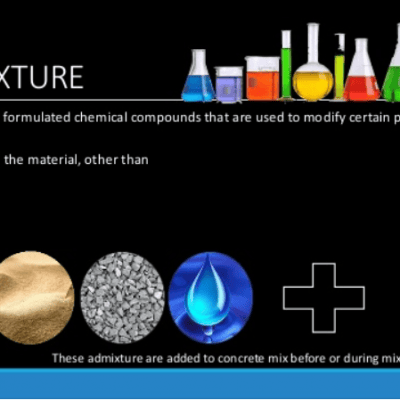 XTURE

formulated chemical compounds that are used to modify certain p

the material, other than

These admixture are added to concrete mix before or during mix